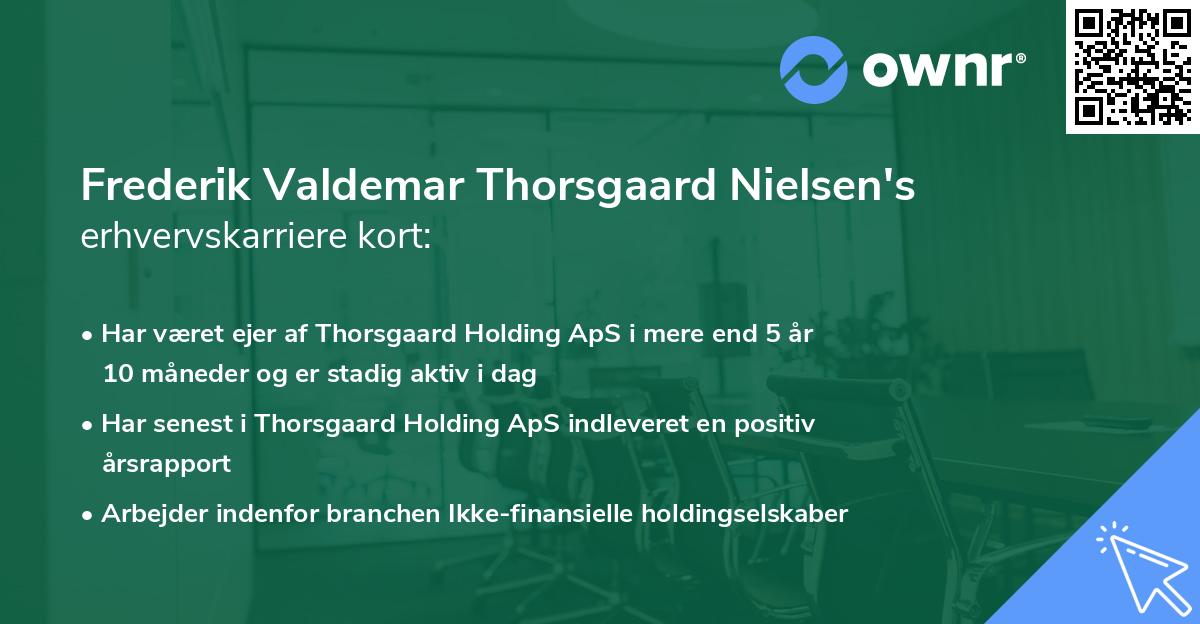 ownr®

Frederik Valdemar Thorsgaard Nielsen's erhvervskarriere kort:

• Har været ejer af Thorsgaard Holding ApS i mere end 5 år 10 måneder og er stadig aktiv i dag

• Har senest i Thorsgaard Holding ApS indleveret en positiv årsrapport

• Arbejder indenfor branchen Ikke-finansielle holdingselskaber